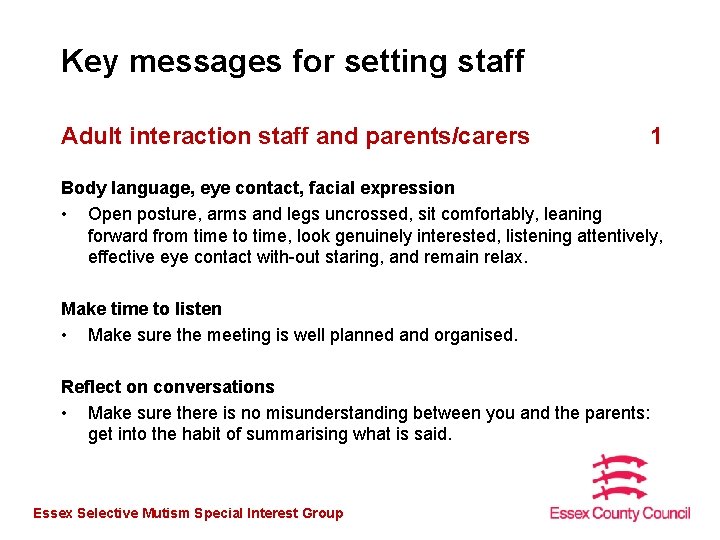 Key messages for setting staff

Adult interaction staff and parents/carers 1

Body language, eye contact, facial expression

• Open posture, arms and legs uncrossed, sit comfortably, leaning forward from time to time, look genuinely interested, listening attentively, effective eye contact with-out staring, and remain relax.

Make time to listen

• Make sure the meeting is well planned and organised.

Reflect on conversations

• Make sure there is no misunderstanding between you and the parents: get into the habit of summarising what is said.

Essex Selective Mutism Special Interest Group

Essex County Council